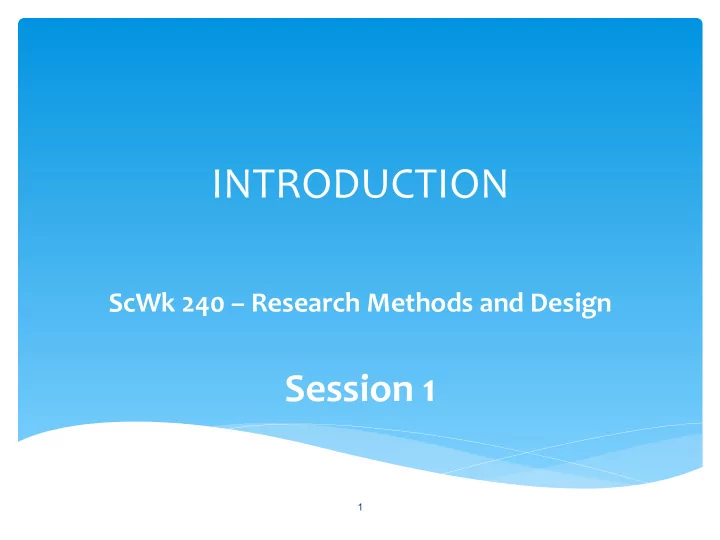 INTRODUCTION

ScWk 240 – Research Methods and Design

Session 1

1